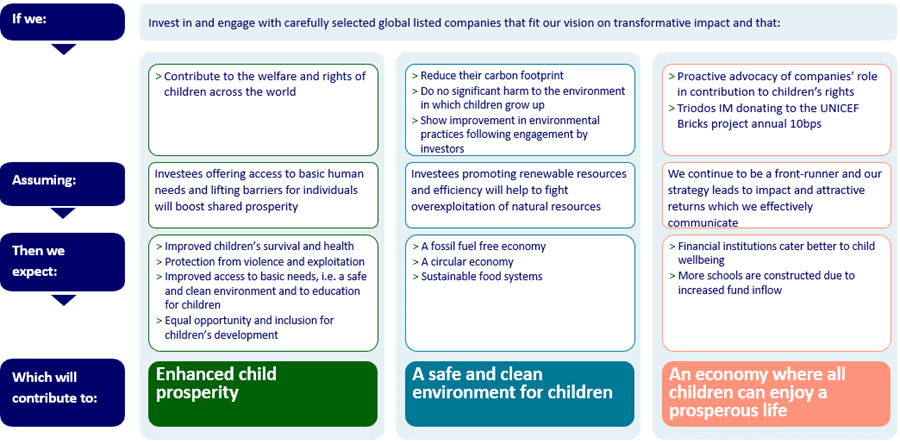 If we:

Invest in and engage with carefully selected global listed companies that fit our vision on transformative impact and that:

> Contribute to the welfare and rights of children across the world

> Reduce their carbon footprint
> Do no significant harm to the environment in which children grow up
> Show improvement in environmental practices following engagement by investors

> Proactive advocacy of companies' role in contribution to children's rights
> Triodos IM donating to the UNICEF Bricks project annual 10bps

Assuming:

Investees offering access to basic human needs and lifting barriers for individuals will boost shared prosperity

Investees promoting renewable resources and efficiency will help to fight overexploitation of natural resources

We continue to be a front-runner and our strategy leads to impact and attractive returns which we effectively communicate

Then we expect:

> Improved children's survival and health
> Protection from violence and exploitation
> Improved access to basic needs, i.e. a safe and clean environment and to education for children
> Equal opportunity and inclusion for children's development

> A fossil fuel free economy
> A circular economy
> Sustainable food systems

> Financial institutions cater better to child wellbeing
> More schools are constructed due to increased fund inflow

Which will contribute to:

Enhanced child prosperity

A safe and clean environment for children

An economy where all children can enjoy a prosperous life